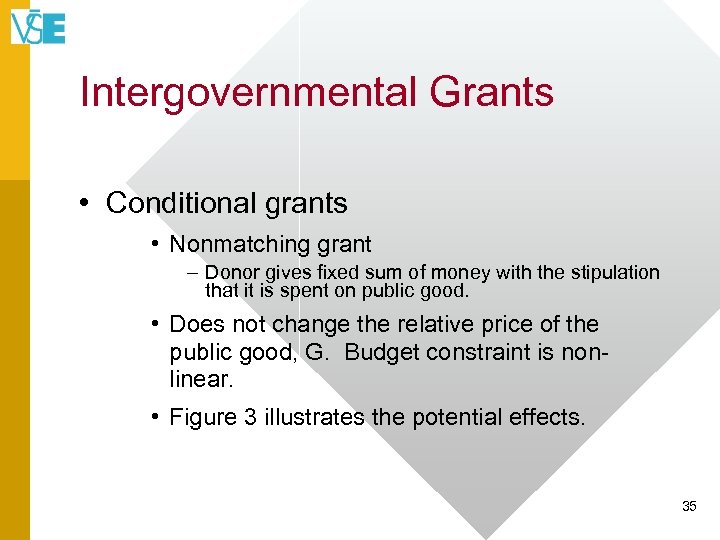 VŠE

Intergovernmental Grants

• Conditional grants

• Nonmatching grant

– Donor gives fixed sum of money with the stipulation that it is spent on public good.

• Does not change the relative price of the public good, G. Budget constraint is non-linear.

• Figure 3 illustrates the potential effects.

35